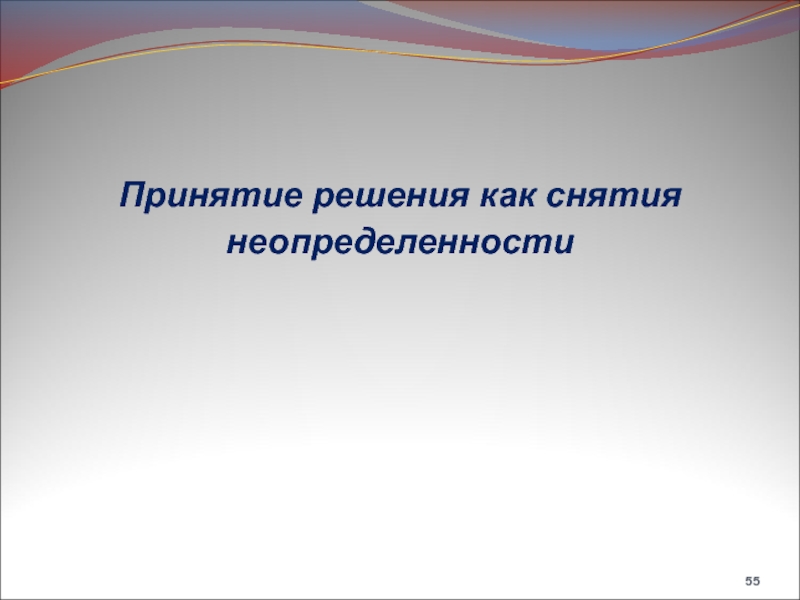 Принятие решения как снятия неопределенности

55